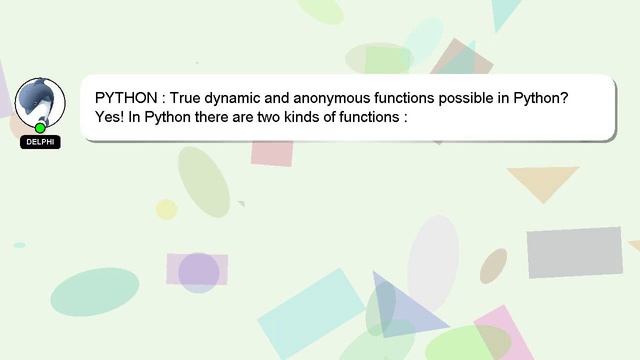 DELPHI

PYTHON : True dynamic and anonymous functions possible in Python? Yes! In Python there are two kinds of functions :